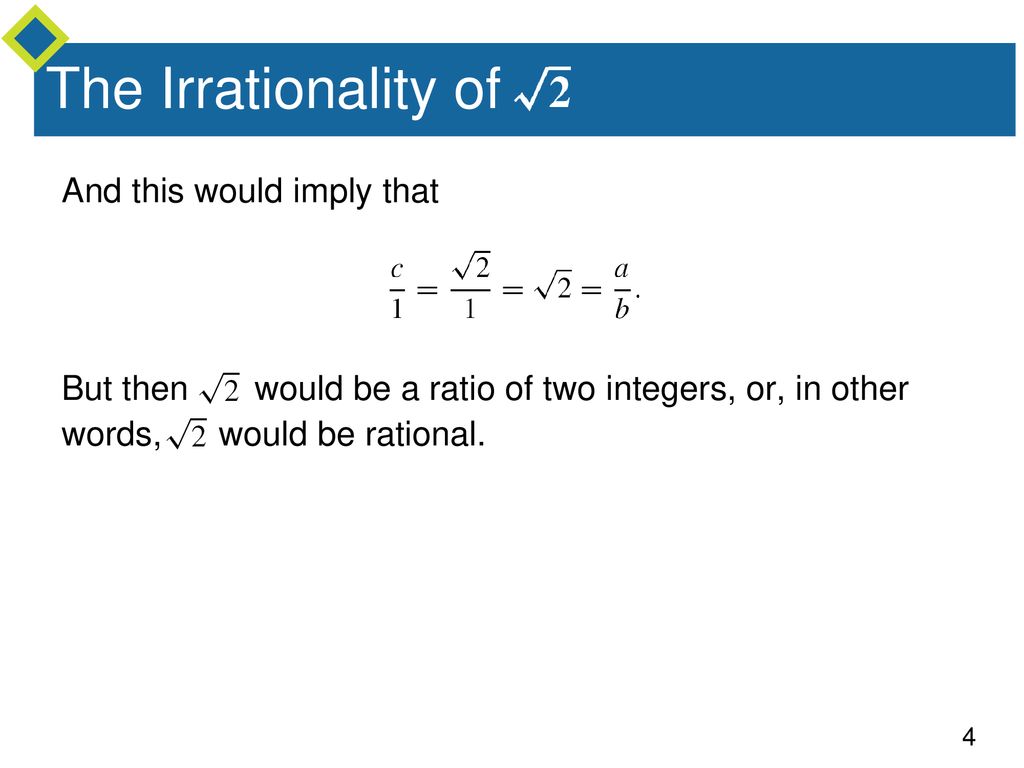 The Irrationality of $\sqrt{2}$

And this would imply that

$\frac{c}{1} = \frac{\sqrt{2}}{1} = \sqrt{2} = \frac{a}{b}.$

But then $\sqrt{2}$ would be a ratio of two integers, or, in other words, $\sqrt{2}$ would be rational.

4